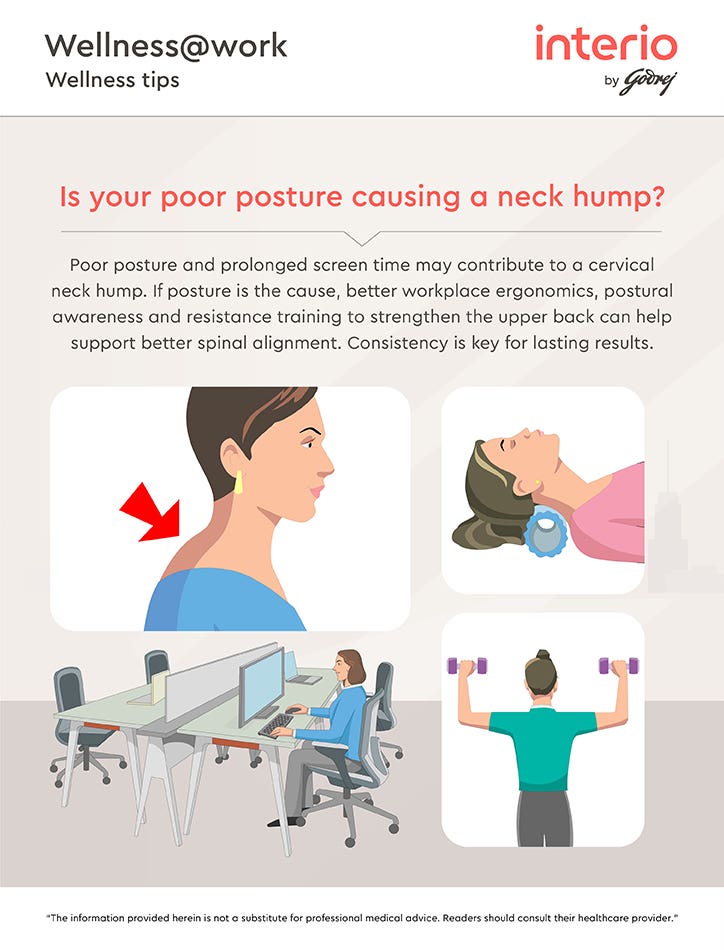 Wellness@work
Wellness tips

interio
by Godrej

Is your poor posture causing a neck hump?

Poor posture and prolonged screen time may contribute to a cervical neck hump. If posture is the cause, better workplace ergonomics, postural awareness and resistance training to strengthen the upper back can help support better spinal alignment. Consistency is key for lasting results.

"The information provided herein is not a substitute for professional medical advice. Readers should consult their healthcare provider."